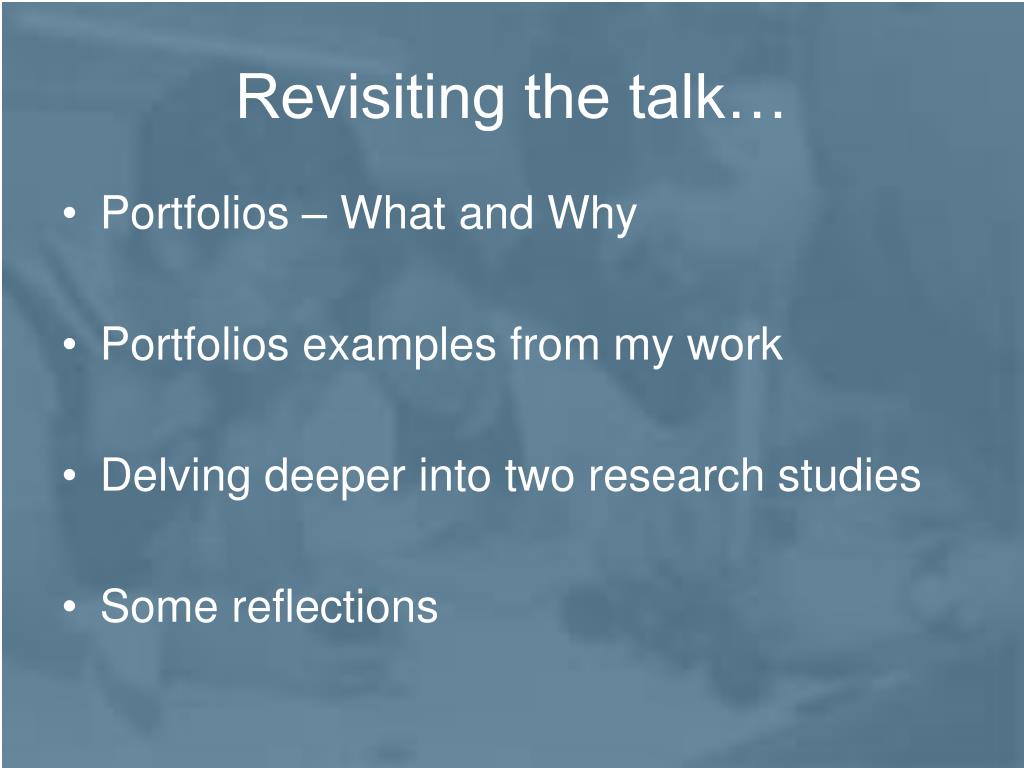 Revisiting the talk…

• Portfolios – What and Why

• Portfolios examples from my work

• Delving deeper into two research studies

• Some reflections